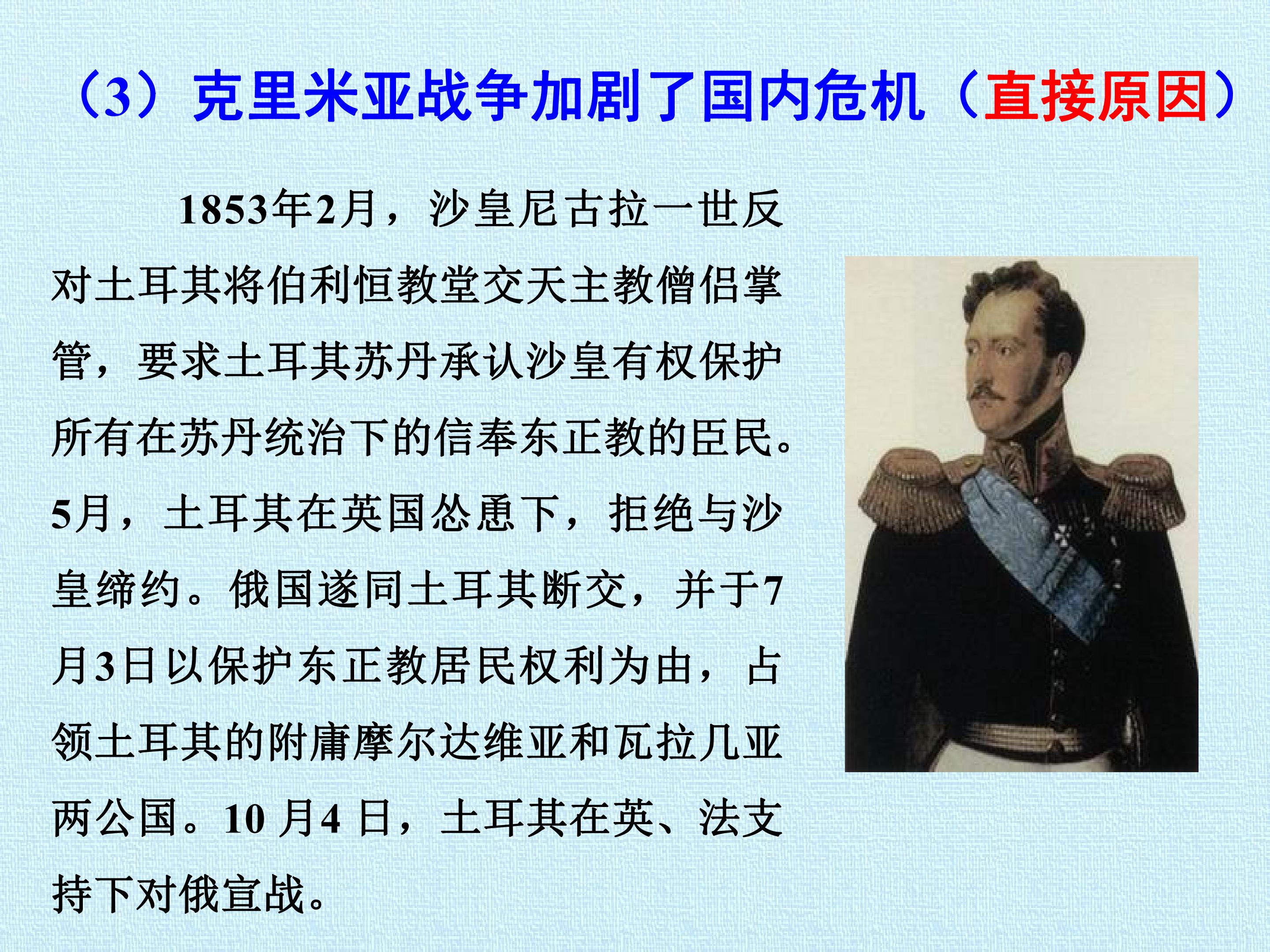 （3）克里米亚战争加剧了国内危机（直接原因）

1853年2月，沙皇尼古拉一世反对土耳其将伯利恒教堂交天主教僧侣掌管，要求土耳其苏丹承认沙皇有权保护所有在苏丹统治下的信奉东正教的臣民。5月，土耳其在英国怂恿下，拒绝与沙皇缔约。俄国遂同土耳其断交，并于7月3日以保护东正教居民权利为由，占领土耳其的附庸摩尔达维亚和瓦拉几亚两公国。10 月4 日，土耳其在英、法支持下对俄宣战。